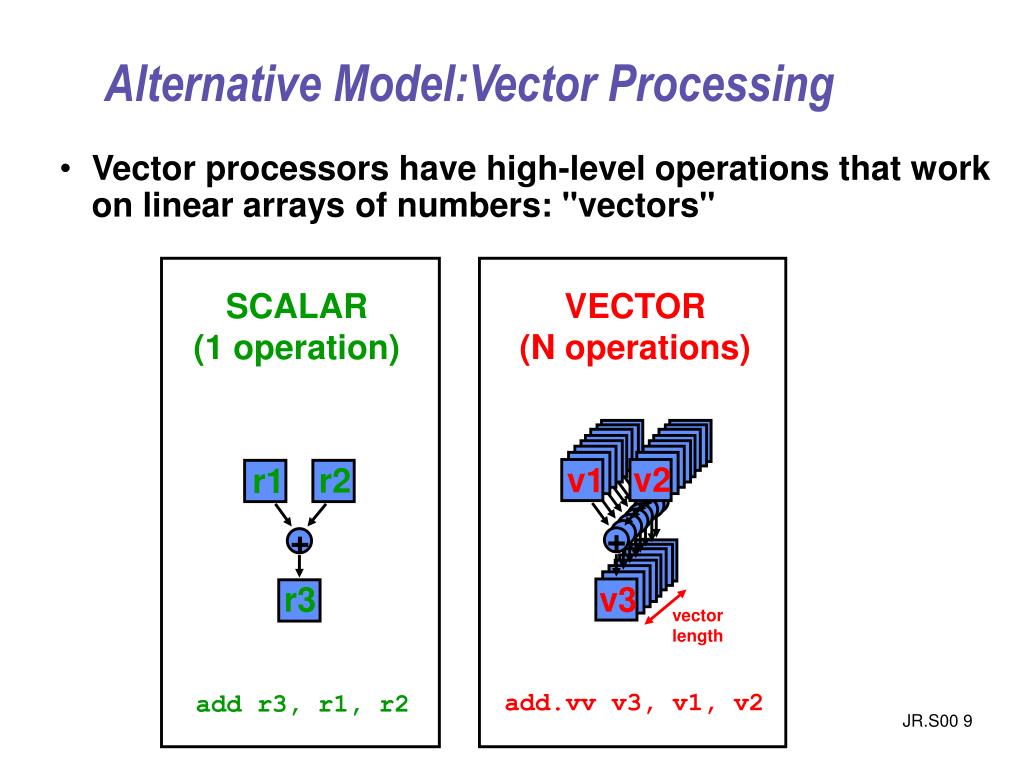 Alternative Model:Vector Processing

• Vector processors have high-level operations that work on linear arrays of numbers: "vectors"

SCALAR
(1 operation)

r1
r2
+
r3

add r3, r1, r2

VECTOR
(N operations)

v1
v2
+
v3

vector length

add.vv v3, v1, v2

JR.S00 9